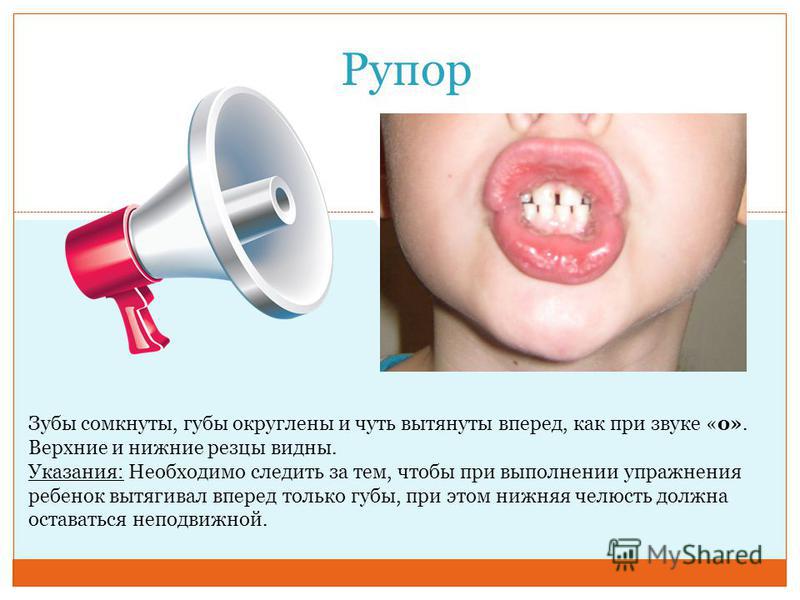 Рупор

Зубы сомкнуты, губы округлены и чуть вытянуты вперед, как при звуке «о». Верхние и нижние резцы видны.
Указания: Необходимо следить за тем, чтобы при выполнении упражнения ребенок вытягивал вперед только губы, при этом нижняя челюсть должна оставаться неподвижной.

MyShared